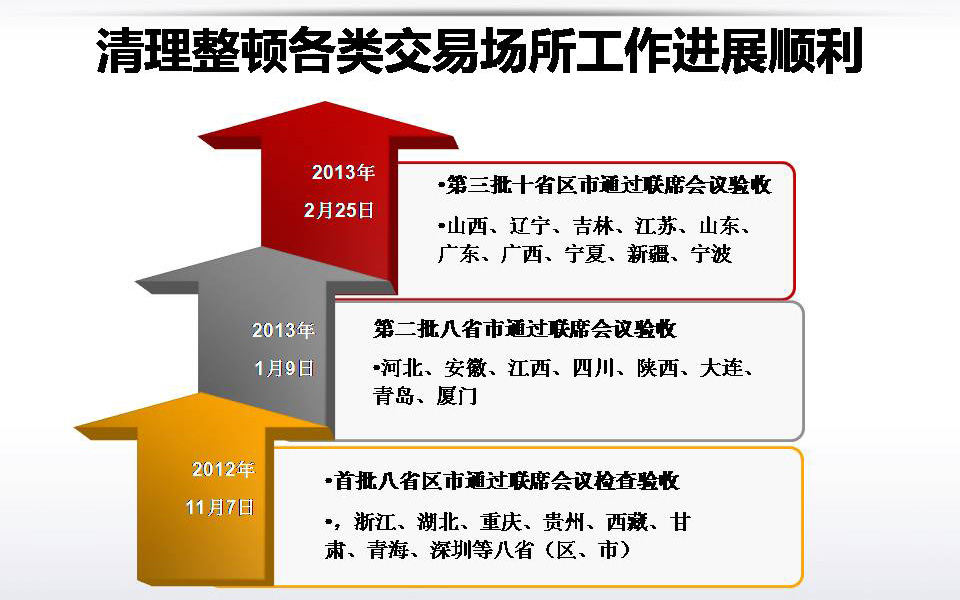 清理整顿各类交易场所工作进展顺利

2013年
2月25日

•第三批十省区市通过联席会议验收

•山西、辽宁、吉林、江苏、山东、广东、广西、宁夏、新疆、宁波

2013年
1月9日

第二批八省市通过联席会议验收

•河北、安徽、江西、四川、陕西、大连、青岛、厦门

2012年
11月7日

•首批八省区市通过联席会议检查验收

•，浙江、湖北、重庆、贵州、西藏、甘肃、青海、深圳等八省（区、市）